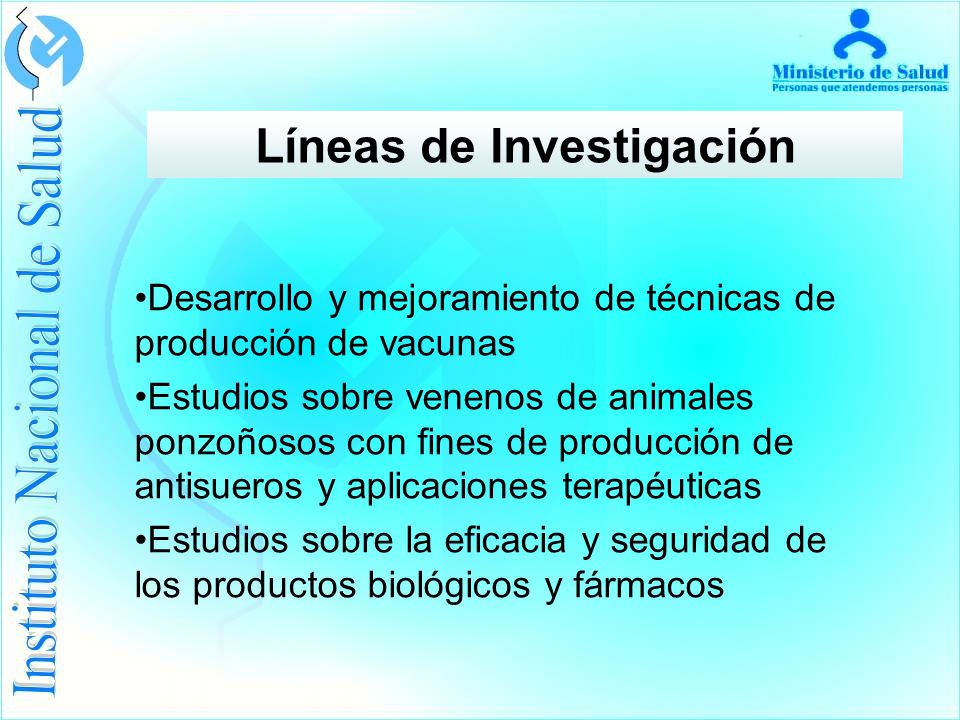 Instituto Nacional de Salud

Ministerio de Salud
Personas que atendemos personas

Líneas de Investigación

•Desarrollo y mejoramiento de técnicas de producción de vacunas

•Estudios sobre venenos de animales ponzoñosos con fines de producción de antisueros y aplicaciones terapéuticas

•Estudios sobre la eficacia y seguridad de los productos biológicos y fármacos